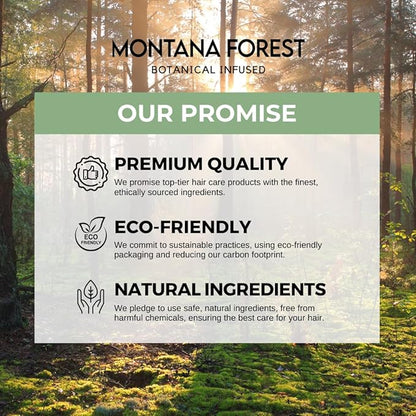 MONTANA FOREST
BOTANICAL INFUSED

OUR PROMISE

PREMIUM QUALITY
We promise top-tier hair care products with the finest, ethically sourced ingredients.

ECO FRIENDLY

ECO-FRIENDLY
We commit to sustainable practices, using eco-friendly packaging and reducing our carbon footprint.

NATURAL INGREDIENTS
We pledge to use safe, natural ingredients, free from harmful chemicals, ensuring the best care for your hair.